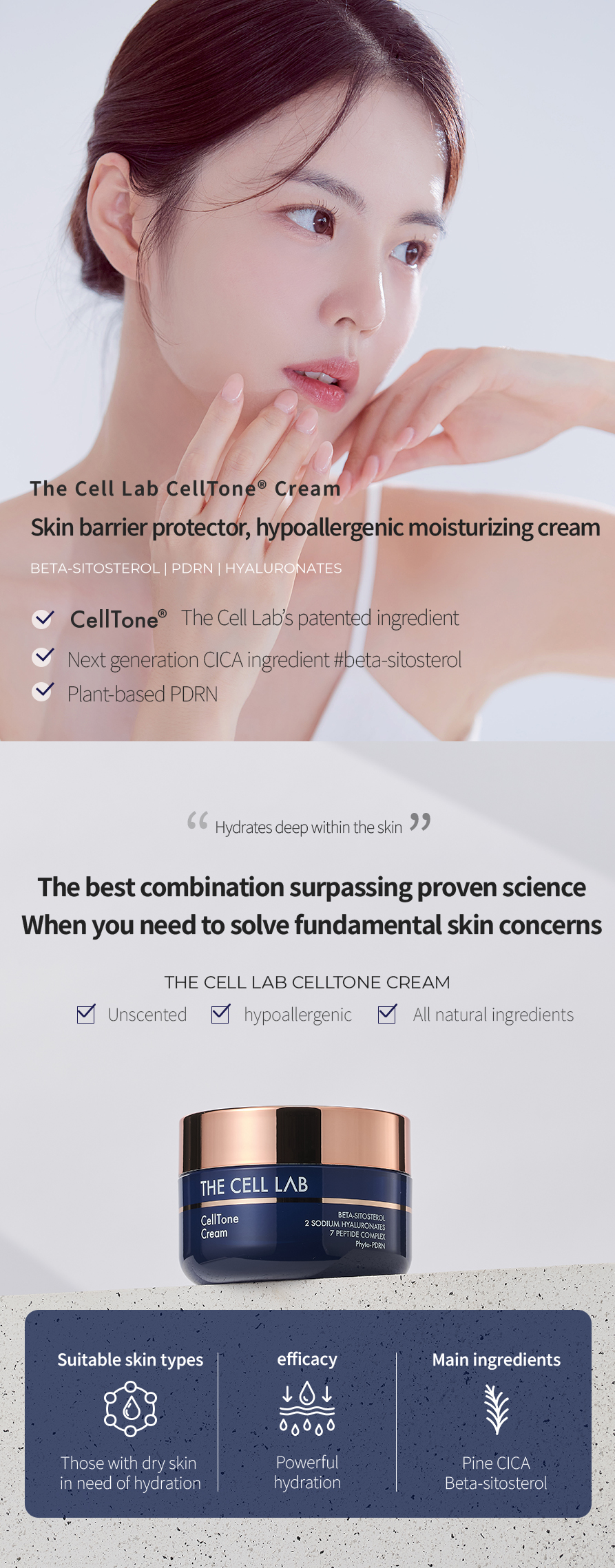 The Cell Lab CellTone® Cream

Skin barrier protector, hypoallergenic moisturizing cream

BETA-SITOSTEROL | PDRN | HYALURONATES

CellTone® The Cell Lab's patented ingredient

Next generation CICA ingredient #beta-sitosterol

Plant-based PDRN

“ Hydrates deep within the skin ”

The best combination surpassing proven science
When you need to solve fundamental skin concerns

THE CELL LAB CELLTONE CREAM

Unscented hypoallergenic All natural ingredients

THE CELL LAB
CellTone Cream
BETA-SITOSTEROL
2 SODIUM HYALURONATES
7 PEPTIDE COMPLEX
Phyto-PDRN

Suitable skin types
Those with dry skin in need of hydration

efficacy
Powerful hydration

Main ingredients
Pine CICA Beta-sitosterol